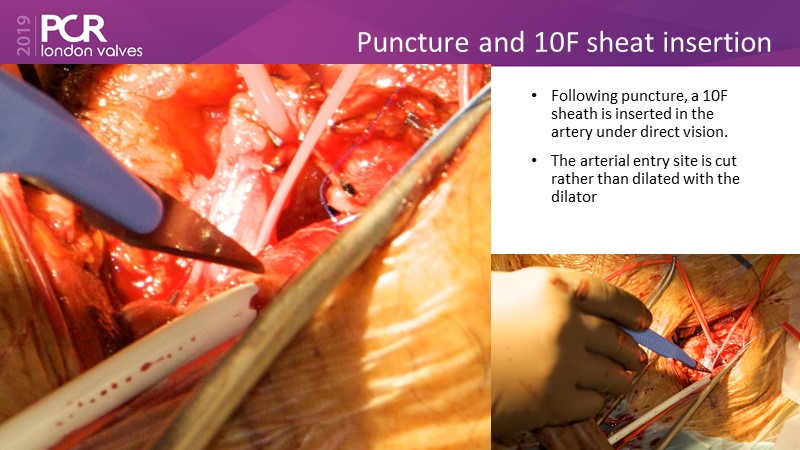 2019 PCR london valves

Puncture and 10F sheat insertion

• Following puncture, a 10F sheath is inserted in the artery under direct vision.

• The arterial entry site is cut rather than dilated with the dilator